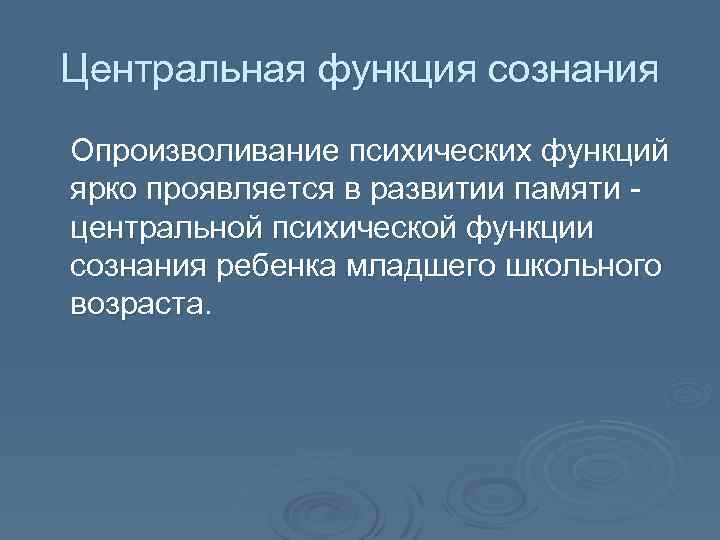 Центральная функция сознания

Опроизволивание психических функций ярко проявляется в развитии памяти - центральной психической функции сознания ребенка младшего школьного возраста.